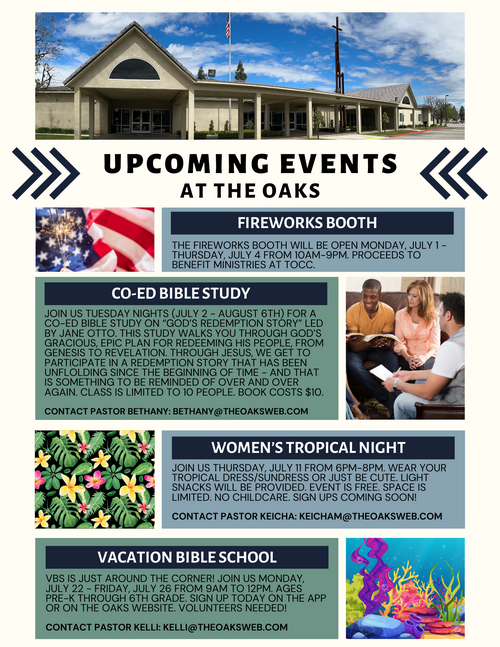 UPCOMING EVENTS
AT THE OAKS

FIREWORKS BOOTH

THE FIREWORKS BOOTH WILL BE OPEN MONDAY, JULY 1 - THURSDAY, JULY 4 FROM 10AM-9PM. PROCEEDS TO BENEFIT MINISTRIES AT TOCC.

CO-ED BIBLE STUDY

JOIN US TUESDAY NIGHTS (JULY 2 - AUGUST 6TH) FOR A CO-ED BIBLE STUDY ON "GOD'S REDEMPTION STORY" LED BY JANE OTTO. THIS STUDY WALKS YOU THROUGH GOD'S GRACIOUS, EPIC PLAN FOR REDEEMING HIS PEOPLE, FROM GENESIS TO REVELATION. THROUGH JESUS, WE GET TO PARTICIPATE IN A REDEMPTION STORY THAT HAS BEEN UNFOLDING SINCE THE BEGINNING OF TIME - AND THAT IS SOMETHING TO BE REMINDED OF OVER AND OVER AGAIN. CLASS IS LIMITED TO 10 PEOPLE. BOOK COSTS $10.

CONTACT PASTOR BETHANY: BETHANY@THEOAKSWEB.COM

WOMEN'S TROPICAL NIGHT

JOIN US THURSDAY, JULY 11 FROM 6PM-8PM. WEAR YOUR TROPICAL DRESS/SUNDRESS OR JUST BE CUTE. LIGHT SNACKS WILL BE PROVIDED. EVENT IS FREE. SPACE IS LIMITED. NO CHILDCARE. SIGN UPS COMING SOON!

CONTACT PASTOR KEICHA: KEICHAM@THEOAKSWEB.COM

VACATION BIBLE SCHOOL

VBS IS JUST AROUND THE CORNER! JOIN US MONDAY, JULY 22 - FRIDAY, JULY 26 FROM 9AM TO 12PM. AGES PRE-K THROUGH 6TH GRADE. SIGN UP TODAY ON THE APP OR ON THE OAKS WEBSITE. VOLUNTEERS NEEDED!

CONTACT PASTOR KELLI: KELLI@THEOAKSWEB.COM